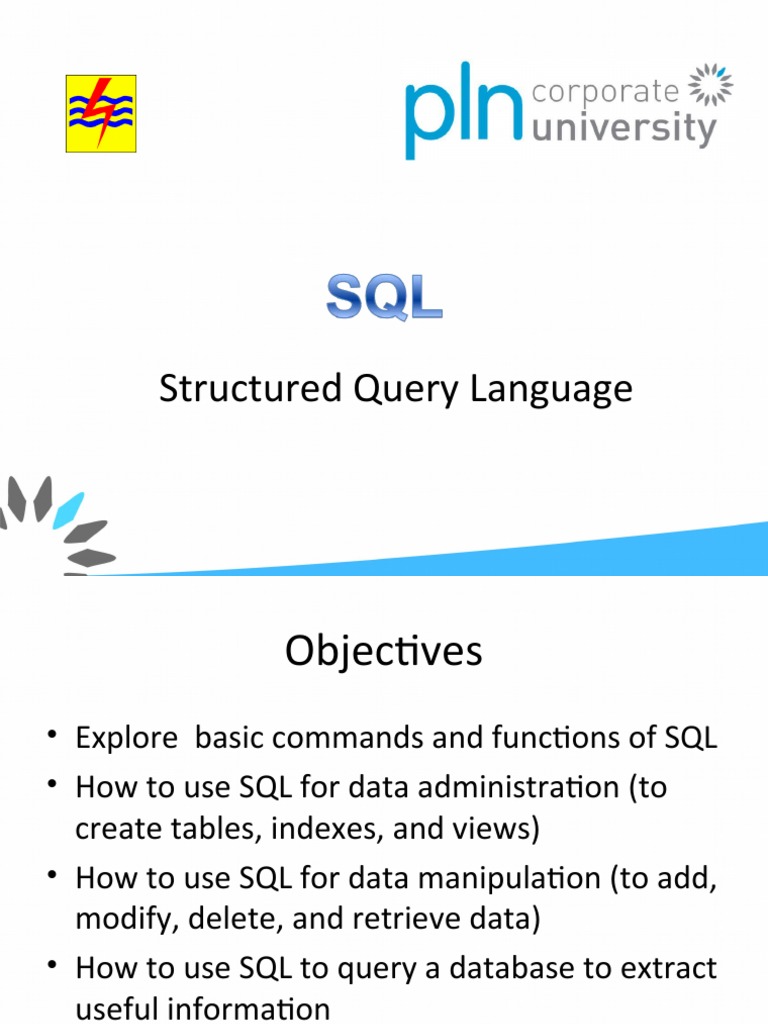 pln corporate university

SQL

Structured Query Language

Objectives

• Explore basic commands and functions of SQL
• How to use SQL for data administration (to create tables, indexes, and views)
• How to use SQL for data manipulation (to add, modify, delete, and retrieve data)
• How to use SQL to query a database to extract useful information